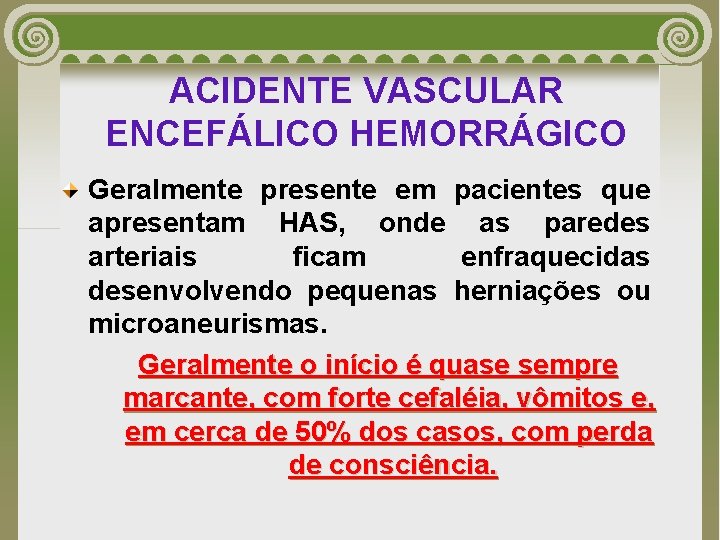 ACIDENTE VASCULAR ENCEFÁLICO HEMORRÁGICO

Geralmente presente em pacientes que apresentam HAS, onde as paredes arteriais ficam enfraquecidas desenvolvendo pequenas herniações ou microaneurismas.

Geralmente o início é quase sempre marcante, com forte cefaléia, vômitos e, em cerca de 50% dos casos, com perda de consciência.